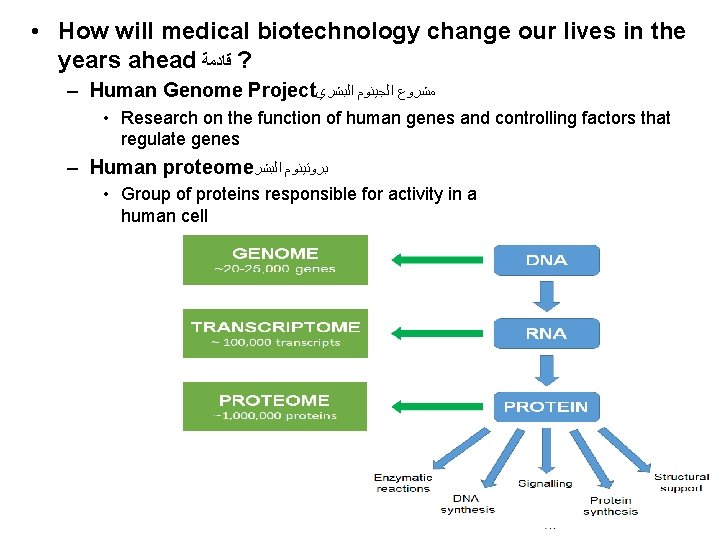 • How will medical biotechnology change our lives in the years ahead قادمة ?

– Human Genome Project مشروع الجينوم البشري

• Research on the function of human genes and controlling factors that regulate genes

– Human proteome بروتينوم البشر

• Group of proteins responsible for activity in a human cell

GENOME
~20-25,000 genes

TRANSCRIPTOME
~ 100,000 transcripts

PROTEOME
~1,000,000 proteins

DNA

RNA

PROTEIN

Enzymatic reactions

DNA synthesis

Signalling

Protein synthesis

Structural support

...